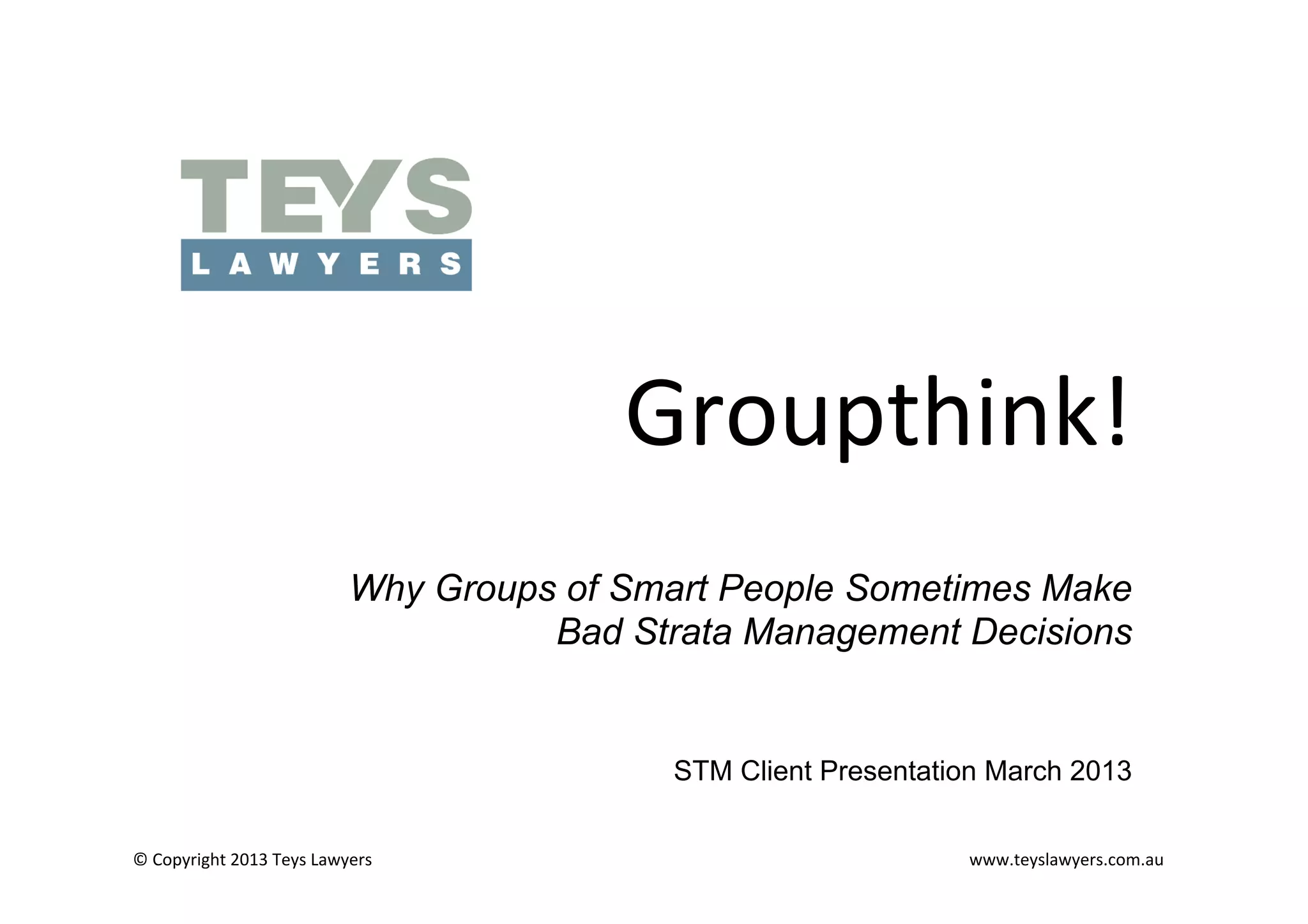 TEYS
LAWYERS

Groupthink!

Why Groups of Smart People Sometimes Make Bad Strata Management Decisions

STM Client Presentation March 2013

© Copyright 2013 Teys Lawyers

www.teyslawyers.com.au